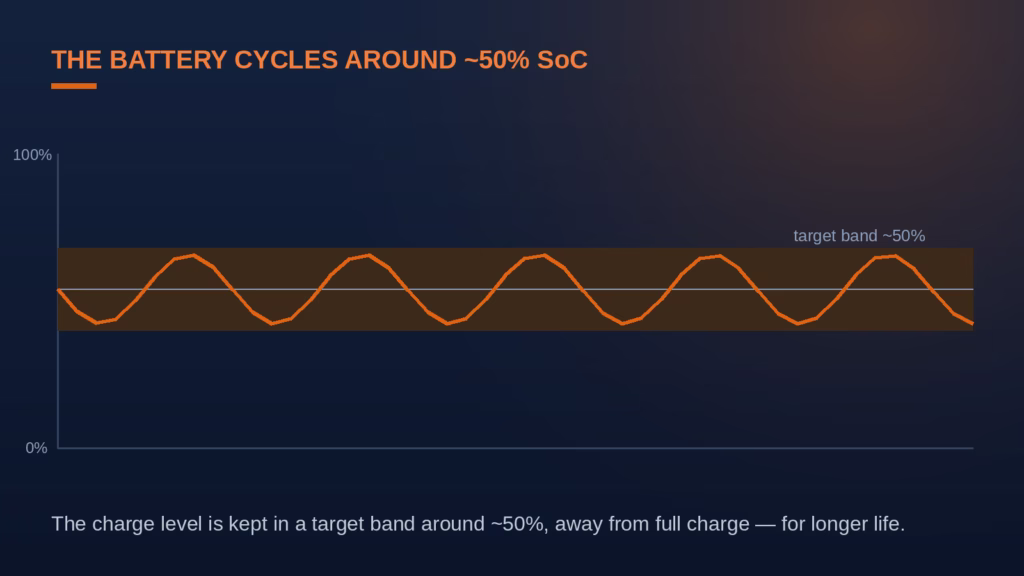 THE BATTERY CYCLES AROUND ~50% SoC

100%

target band ~50%

0%

The charge level is kept in a target band around ~50%, away from full charge — for longer life.